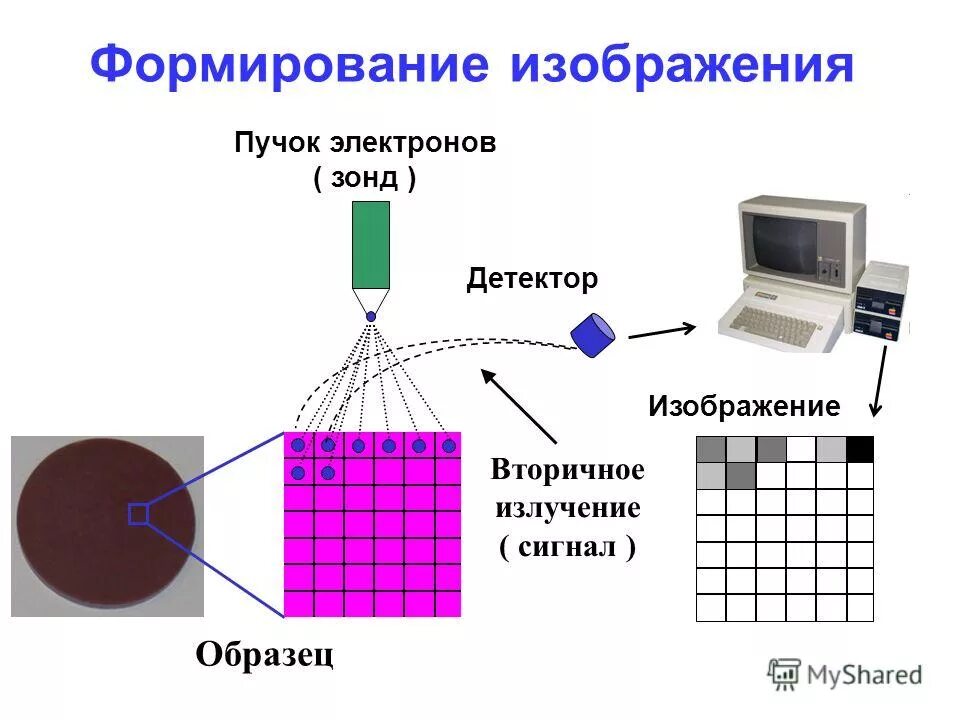 Формирование изображения

Пучок электронов
( зонд )

Детектор

Изображение

Вторичное излучение ( сигнал )

Образец

MyShared